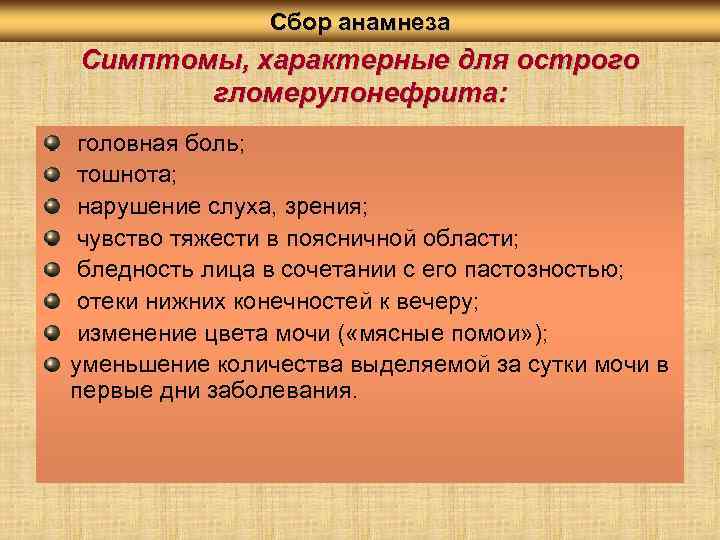 Сбор анамнеза

Симптомы, характерные для острого гломерулонефрита:

- головная боль;
- тошнота;
- нарушение слуха, зрения;
- чувство тяжести в поясничной области;
- бледность лица в сочетании с его пастозностью;
- отеки нижних конечностей к вечеру;
- изменение цвета мочи («мясные помои»);
- уменьшение количества выделяемой за сутки мочи в первые дни заболевания.